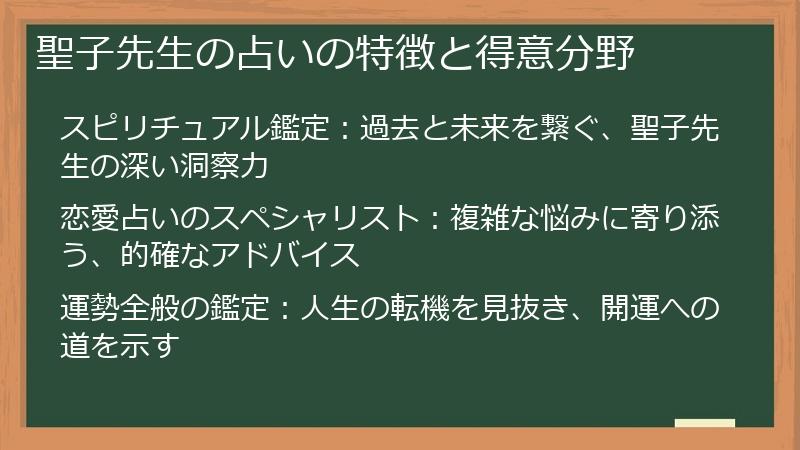 聖子先生の占いの特徴と得意分野

スピリチュアル鑑定：過去と未来を繋ぐ、聖子先生の深い洞察力

恋愛占いのスペシャリスト：複雑な悩みに寄り添う、的確なアドバイス

運勢全般の鑑定：人生の転機を見抜き、開運への道を示す